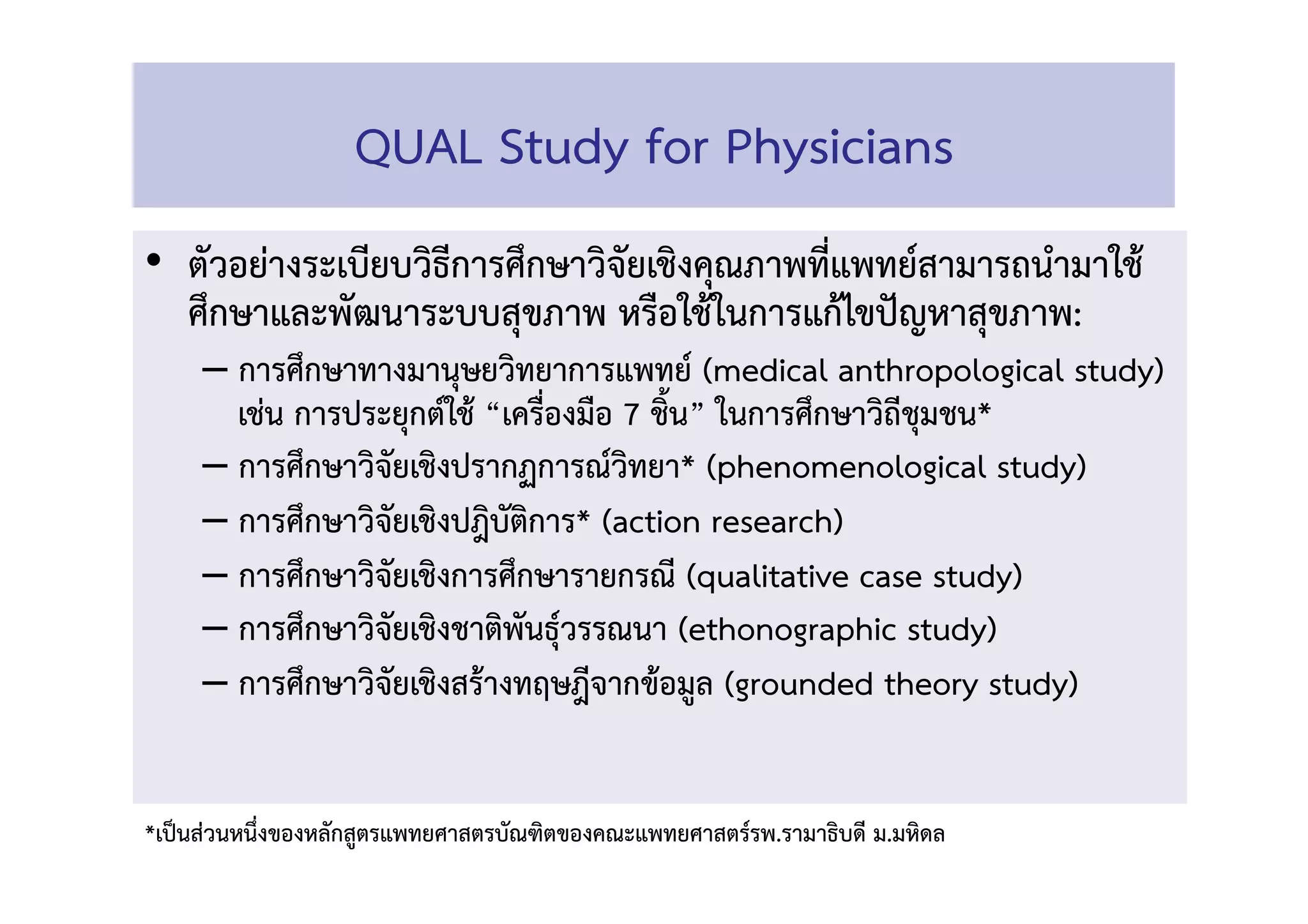 QUAL Study for Physicians

• ตัวอย่างระเบียบวิธีการศึกษาวิจัยเชิงคุณภาพที่แพทย์สามารถนำมาใช้ศึกษาและพัฒนาระบบสุขภาพ หรือใช้ในการแก้ไขปัญหาสุขภาพ:

– การศึกษาทางมานุษยวิทยาการแพทย์ (medical anthropological study) เช่น การประยุกต์ใช้ “เครื่องมือ 7 ชิ้น” ในการศึกษาวิถีชุมชน*

– การศึกษาวิจัยเชิงปรากฏการณ์วิทยา* (phenomenological study)

– การศึกษาวิจัยเชิงปฏิบัติการ* (action research)

– การศึกษาวิจัยเชิงการศึกษารายกรณี (qualitative case study)

– การศึกษาวิจัยเชิงชาติพันธุ์วรรณนา (ethonographic study)

– การศึกษาวิจัยเชิงสร้างทฤษฎีจากข้อมูล (grounded theory study)

*เป็นส่วนหนึ่งของหลักสูตรแพทยศาสตรบัณฑิตของคณะแพทยศาสตร์รพ.รามาธิบดี ม.มหิดล